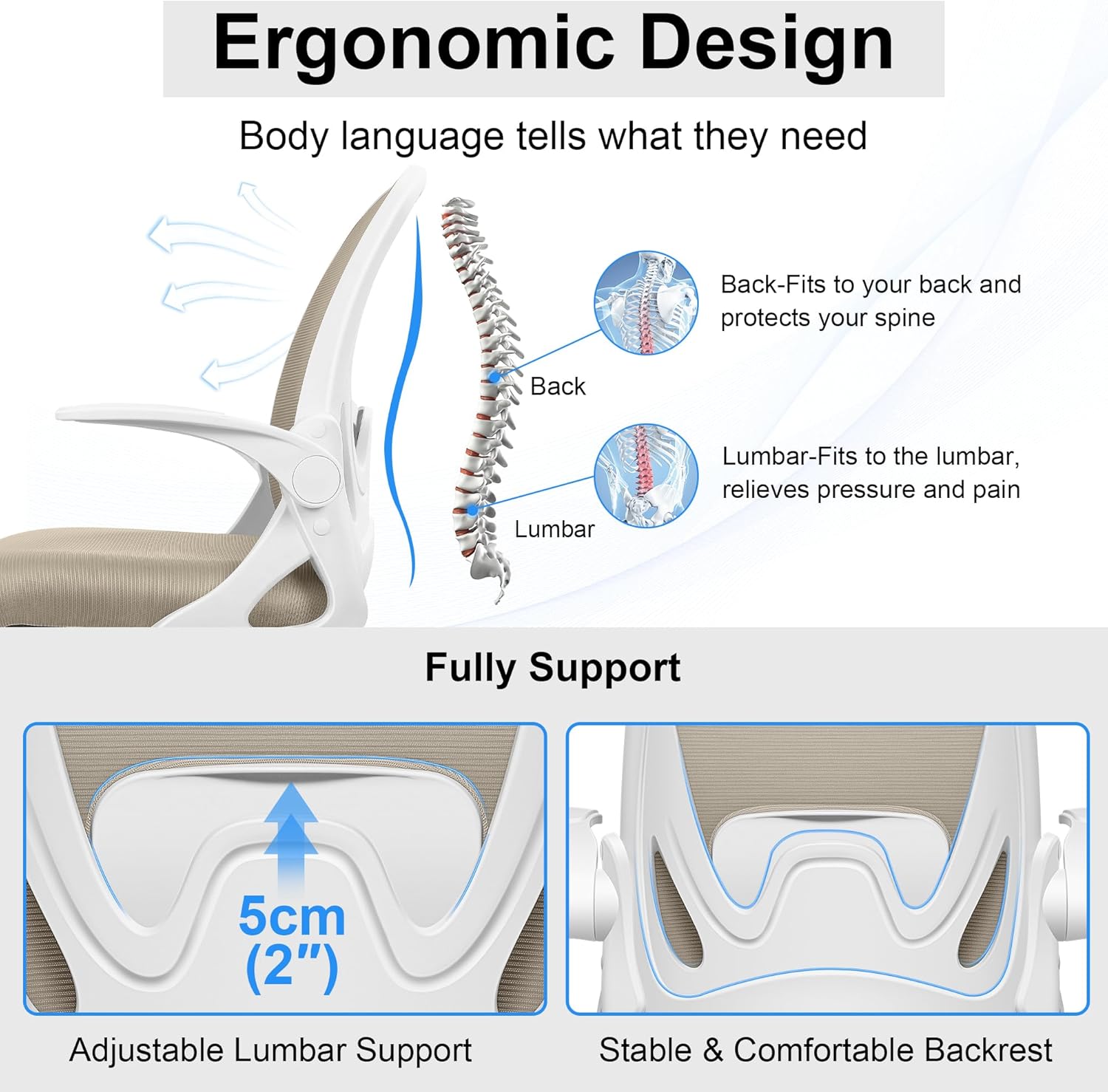 Ergonomic Design

Body language tells what they need

Back-Fits to your back and protects your spine

Back

Lumbar-Fits to the lumbar, relieves pressure and pain

Lumbar

Fully Support

5cm (2")

Adjustable Lumbar Support

Stable & Comfortable Backrest